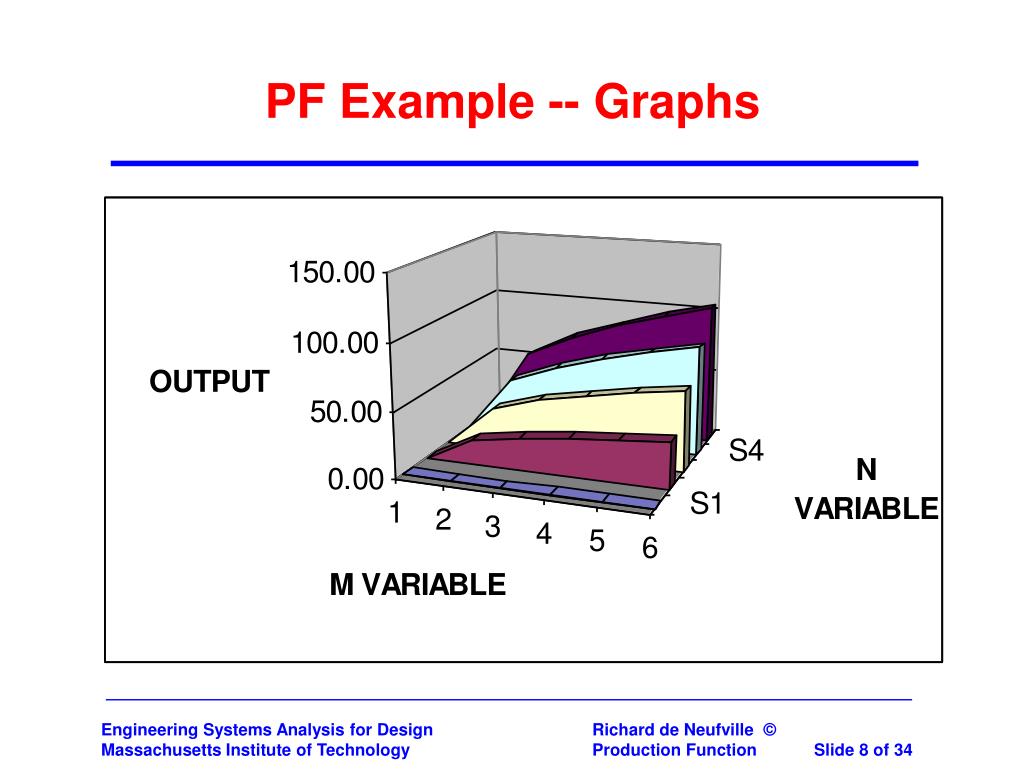 PF Example -- Graphs

150.00
100.00
50.00
0.00

OUTPUT

1 2 3 4 5 6

M VARIABLE

S4
S1

N VARIABLE

Engineering Systems Analysis for Design
Massachusetts Institute of Technology

Richard de Neufville ©
Production Function

Slide 8 of 34